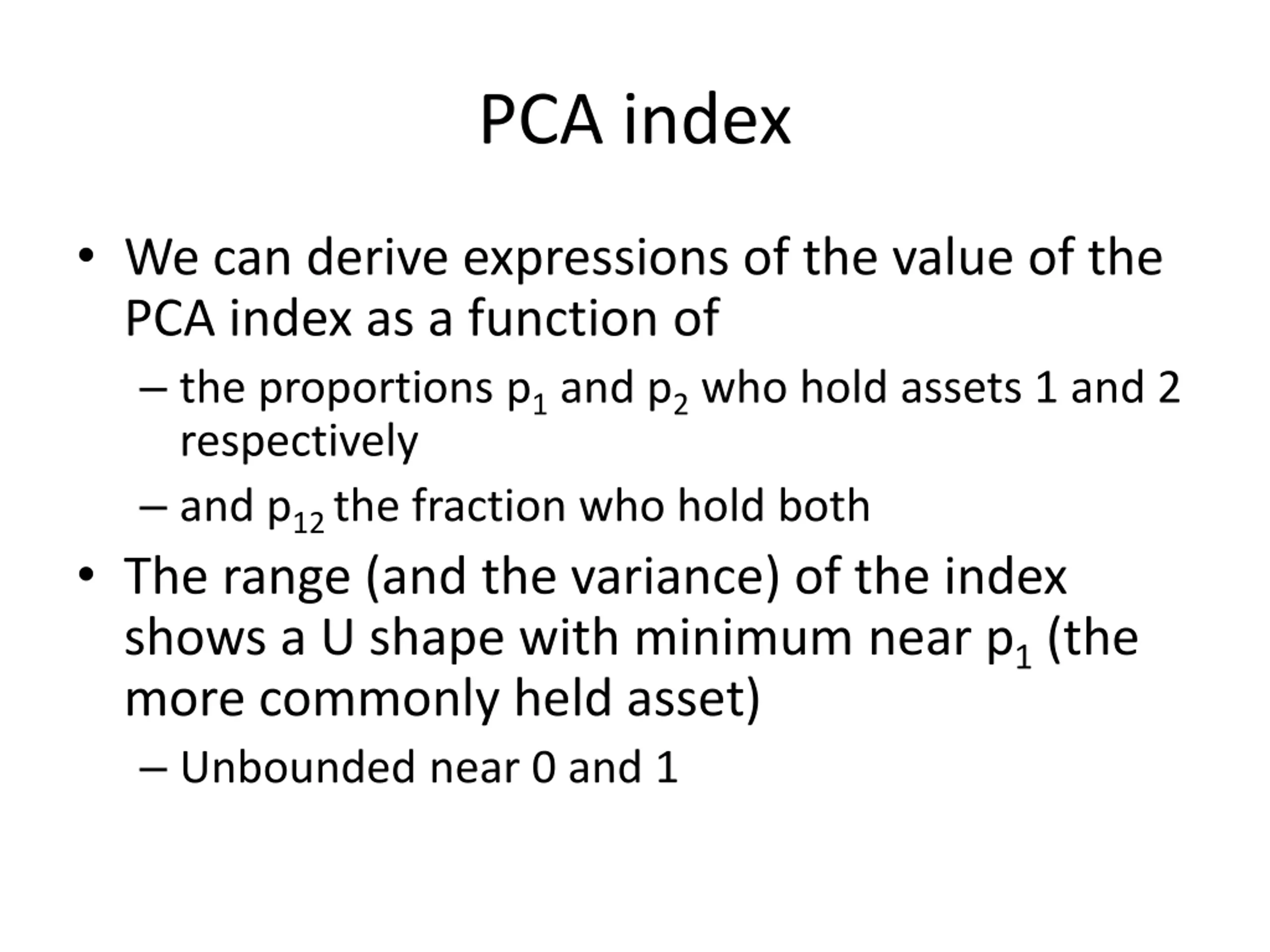 PCA index

• We can derive expressions of the value of the PCA index as a function of
– the proportions $p_1$ and $p_2$ who hold assets 1 and 2 respectively
– and $p_{12}$ the fraction who hold both
• The range (and the variance) of the index shows a U shape with minimum near $p_1$ (the more commonly held asset)
– Unbounded near 0 and 1